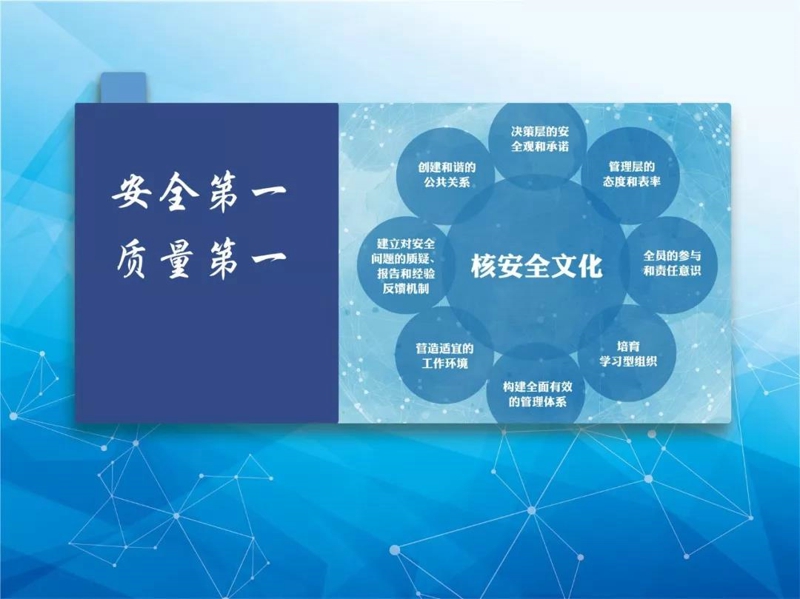 安全第一
质量第一

核安全文化

决策层的安全观和承诺

管理层的态度和表率

全员的参与和责任意识

培育学习型组织

构建全面有效的管理体系

营造适宜的工作环境

建立对安全问题的质疑、报告和经验反馈机制

创建和谐的公共关系